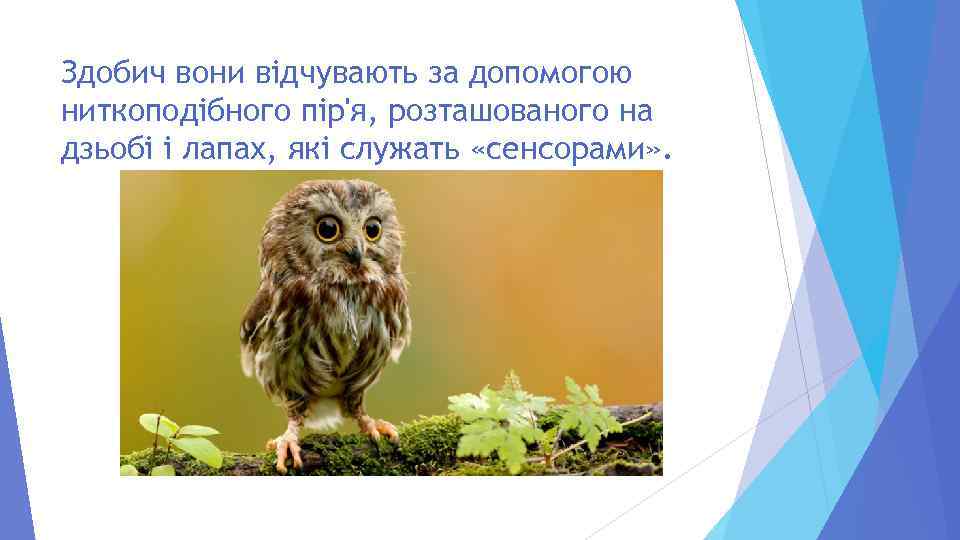 Здобич вони відчувають за допомогою ниткоподібного пір'я, розташованого на дзьобі і лапах, які служать «сенсорами».